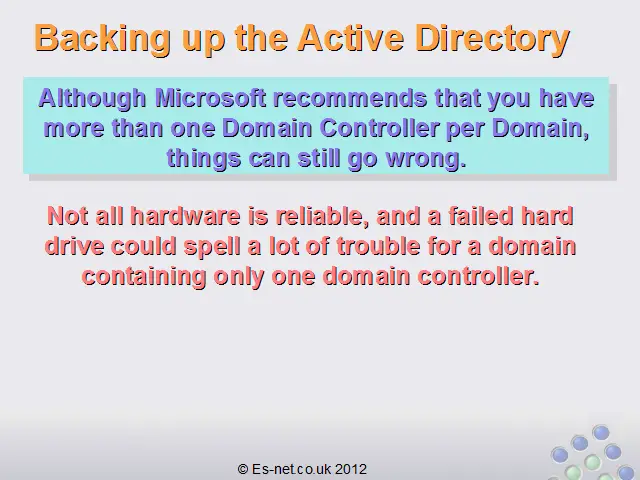 Backing up the Active Directory

Although Microsoft recommends that you have more than one Domain Controller per Domain, things can still go wrong.

Not all hardware is reliable, and a failed hard drive could spell a lot of trouble for a domain containing only one domain controller.

© Es-net.co.uk 2012